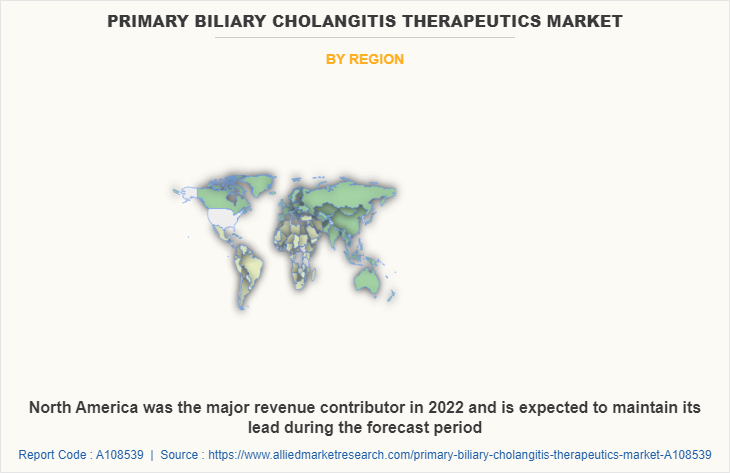 PRIMARY BILIARY CHOLANGITIS THERAPEUTICS MARKET

BY REGION

North America was the major revenue contributor in 2022 and is expected to maintain its lead during the forecast period

Report Code : A108539 | Source : https://www.alliedmarketresearch.com/primary-biliary-cholangitis-therapeutics-market-A108539